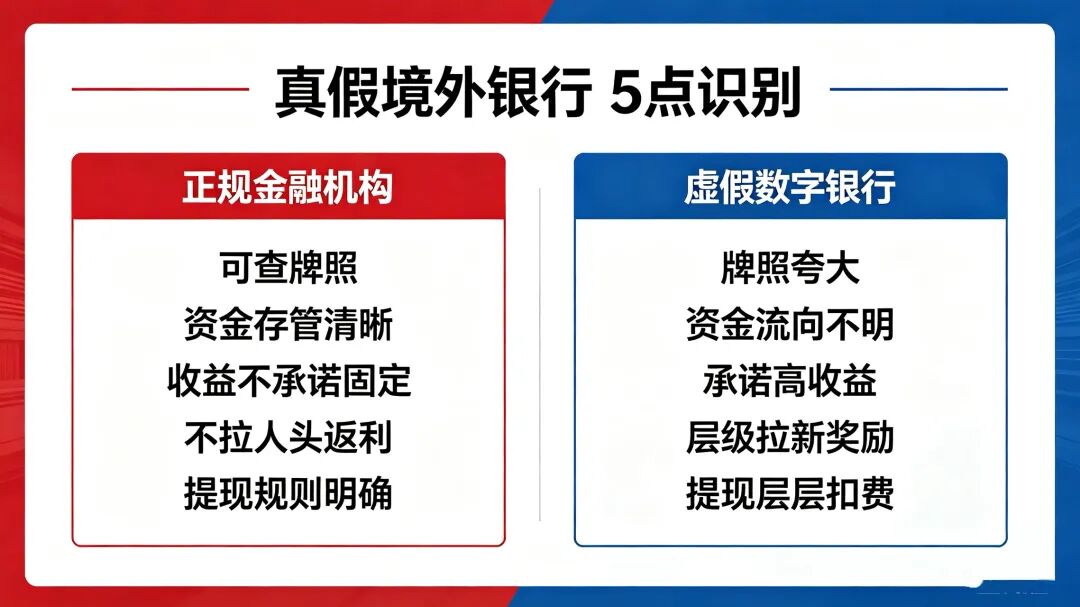 真假境外银行 5点识别

正规金融机构

可查牌照
资金存管清晰
收益不承诺固定
不拉人头返利
提现规则明确

虚假数字银行

牌照夸大
资金流向不明
承诺高收益
层级拉新奖励
提现层层扣费